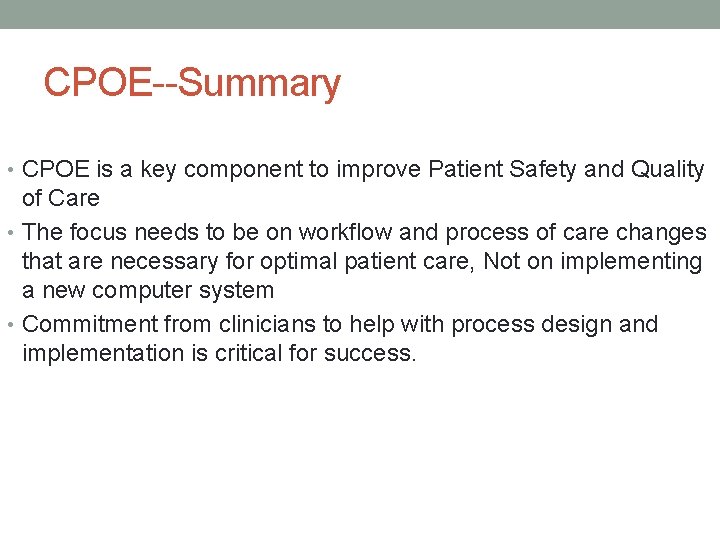 CPOE--Summary

• CPOE is a key component to improve Patient Safety and Quality of Care
• The focus needs to be on workflow and process of care changes that are necessary for optimal patient care, Not on implementing a new computer system
• Commitment from clinicians to help with process design and implementation is critical for success.